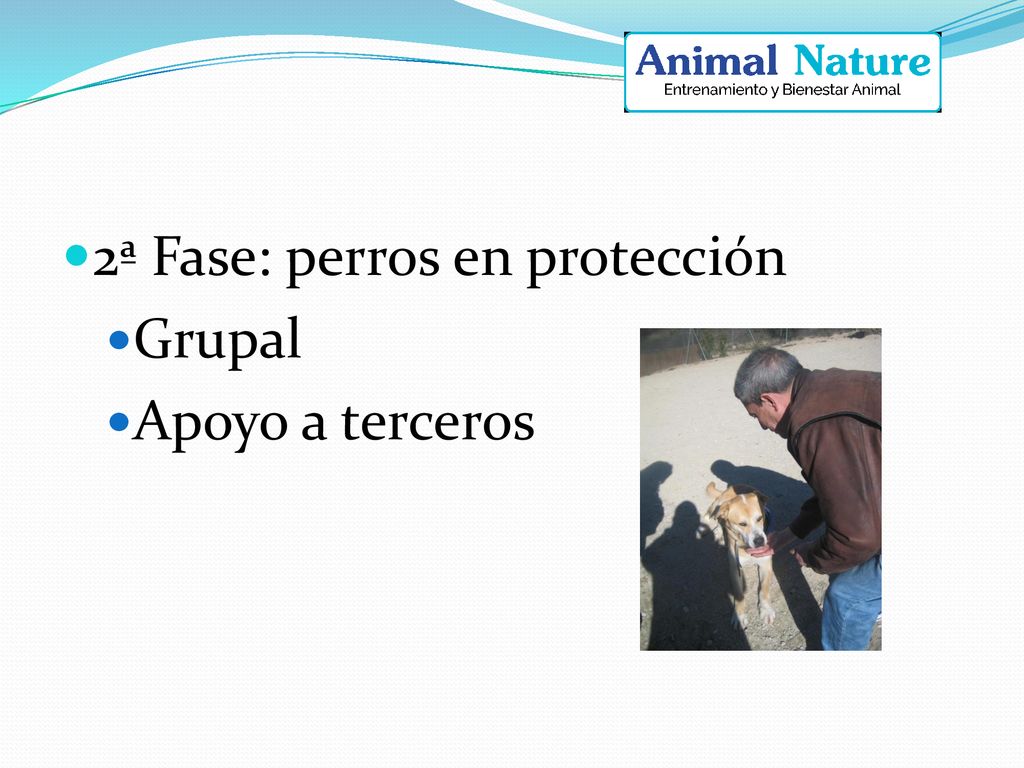 Animal Nature
Entrenamiento y Bienestar Animal

2ª Fase: perros en protección
Grupal
Apoyo a terceros